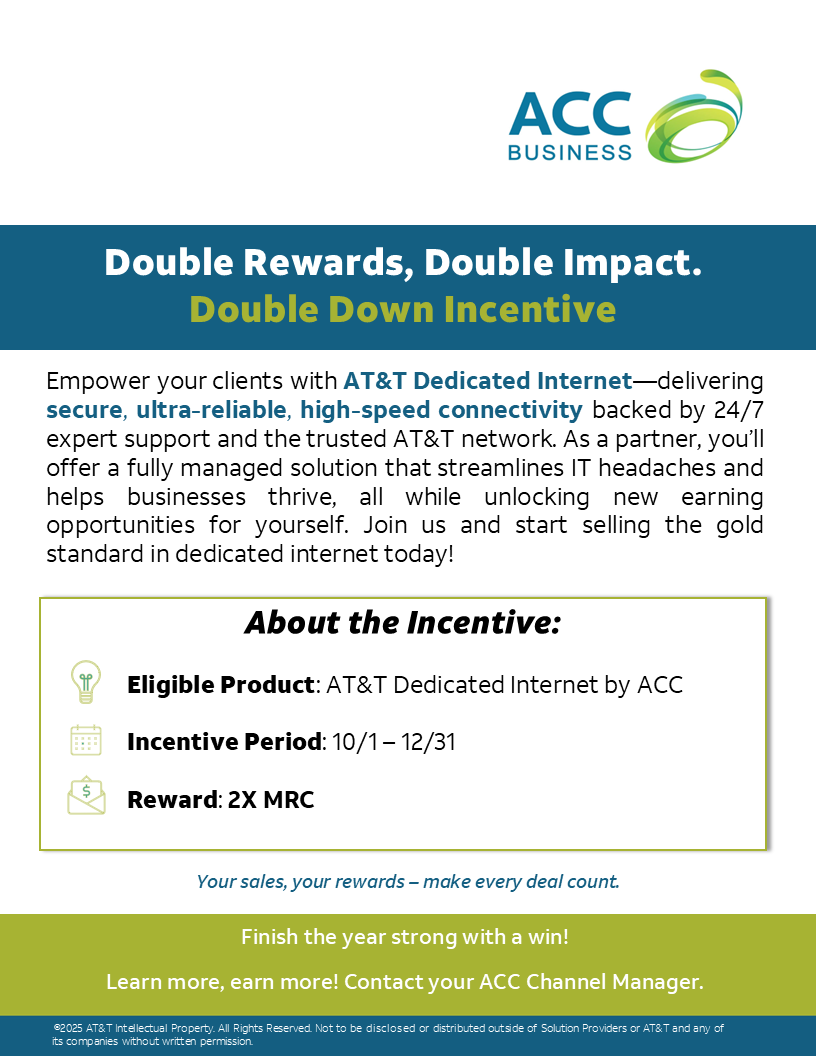 ACC BUSINESS

Double Rewards, Double Impact.
Double Down Incentive

Empower your clients with AT&T Dedicated Internet—delivering secure, ultra-reliable, high-speed connectivity backed by 24/7 expert support and the trusted AT&T network. As a partner, you'll offer a fully managed solution that streamlines IT headaches and helps businesses thrive, all while unlocking new earning opportunities for yourself. Join us and start selling the gold standard in dedicated internet today!

About the Incentive:

Eligible Product: AT&T Dedicated Internet by ACC

Incentive Period: 10/1 – 12/31

Reward: 2X MRC

Your sales, your rewards – make every deal count.

Finish the year strong with a win!

Learn more, earn more! Contact your ACC Channel Manager.

©2025 AT&T Intellectual Property. All Rights Reserved. Not to be disclosed or distributed outside of Solution Providers or AT&T and any of its companies without written permission.